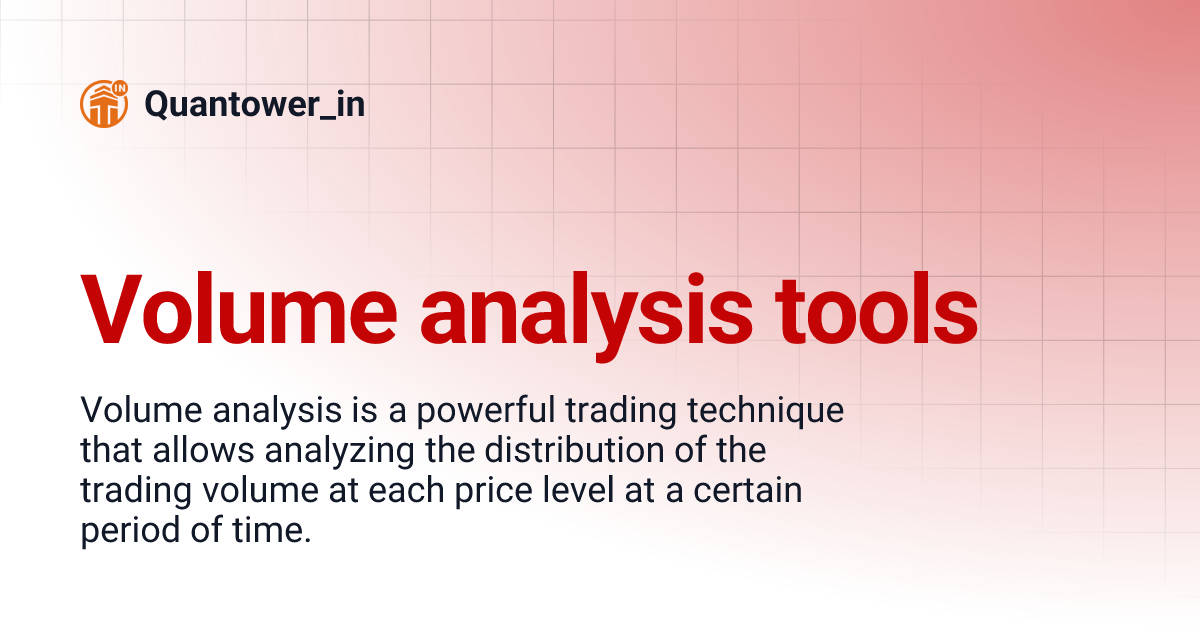 IN

Quantower_in

Volume analysis tools

Volume analysis is a powerful trading technique that allows analyzing the distribution of the trading volume at each price level at a certain period of time.